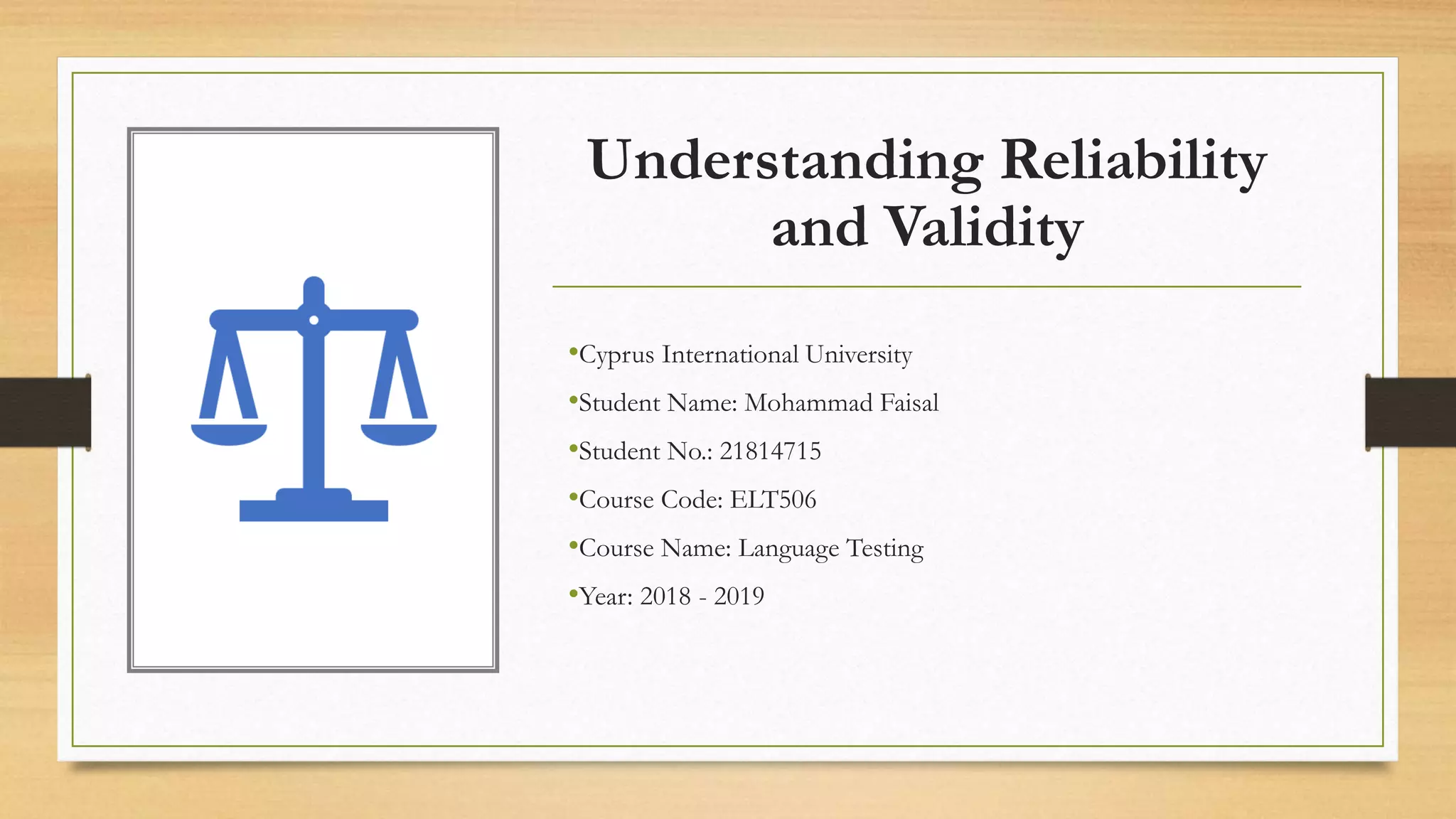 Understanding Reliability and Validity

•Cyprus International University
•Student Name: Mohammad Faisal
•Student No.: 21814715
•Course Code: ELT506
•Course Name: Language Testing
•Year: 2018 - 2019